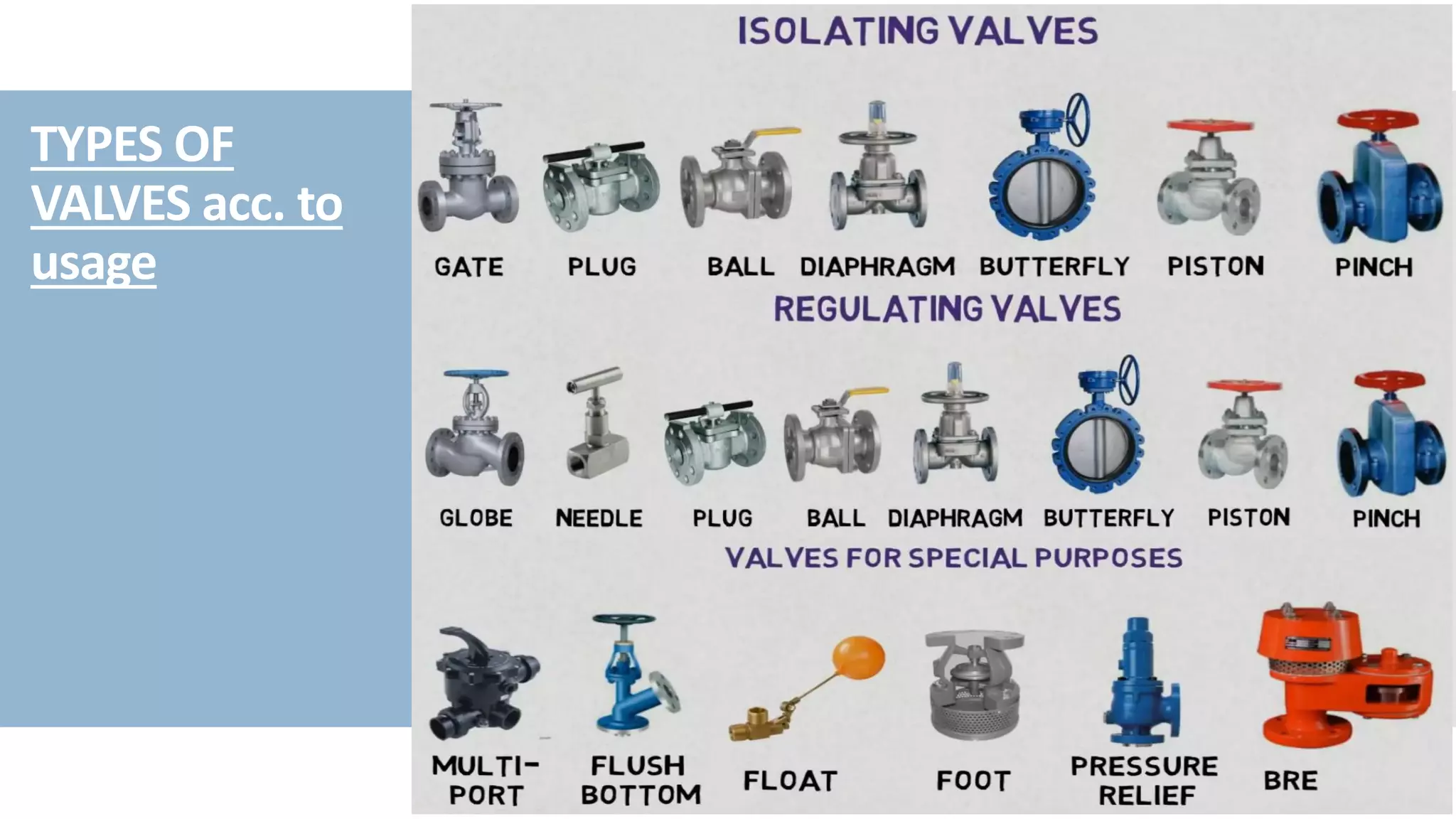 TYPES OF VALVES acc. to usage

ISOLATING VALVES

GATE PLUG BALL DIAPHRAGM BUTTERFLY PISTON PINCH

REGULATING VALVES

GLOBE NEEDLE PLUG BALL DIAPHRAGM BUTTERFLY PISTON PINCH

VALVES FOR SPECIAL PURPOSES

MULTI-PORT FLUSH BOTTOM FLOAT FOOT PRESSURE RELIEF BRE